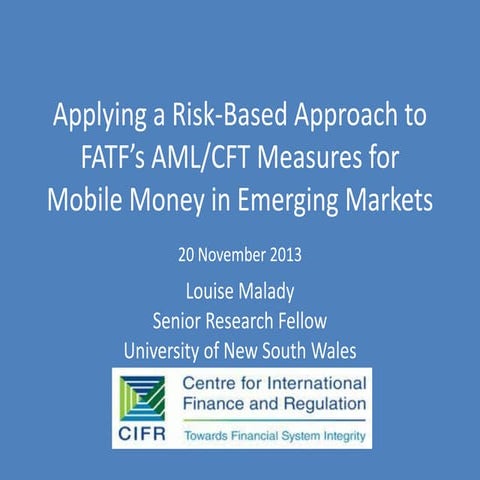 Applying a Risk-Based Approach to FATF's AML/CFT Measures for Mobile Money in Emerging Markets

20 November 2013

Louise Malady
Senior Research Fellow
University of New South Wales

CIFR

Centre for International Finance and Regulation

Towards Financial System Integrity